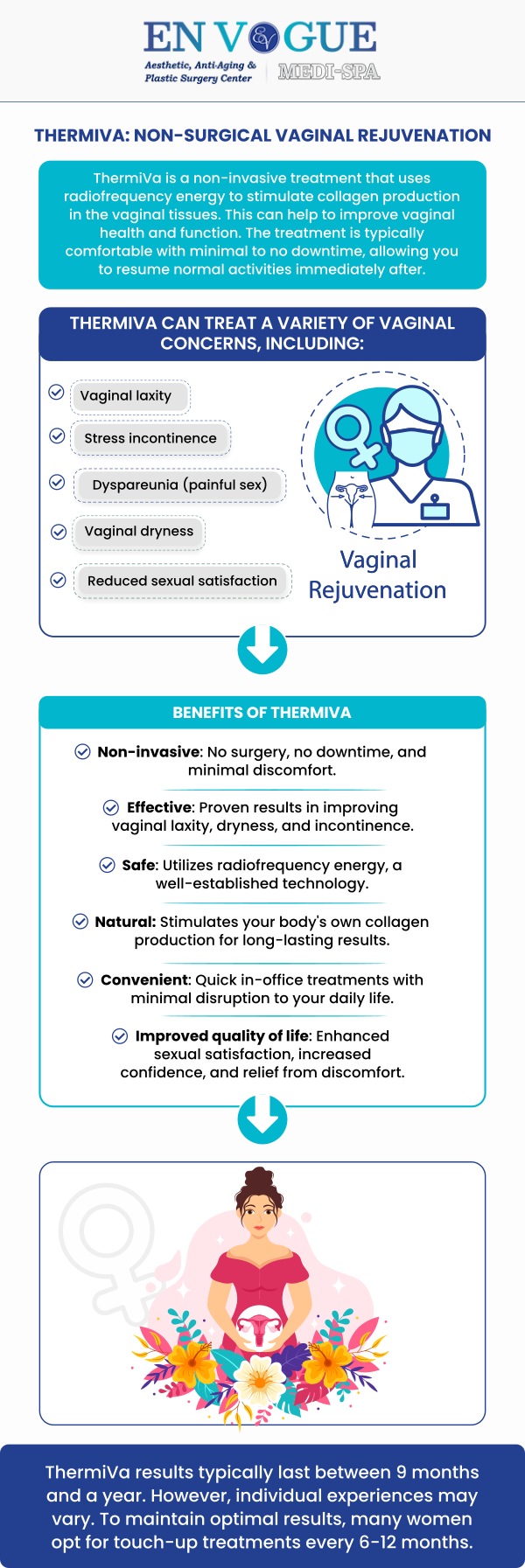 EN VOGUE
Aesthetic, Anti-Aging & Plastic Surgery Center
MEDI-SPA

THERMIVA: NON-SURGICAL VAGINAL REJUVENATION

ThermiVa is a non-invasive treatment that uses radiofrequency energy to stimulate collagen production in the vaginal tissues. This can help to improve vaginal health and function. The treatment is typically comfortable with minimal to no downtime, allowing you to resume normal activities immediately after.

THERMIVA CAN TREAT A VARIETY OF VAGINAL CONCERNS, INCLUDING:

Vaginal laxity

Stress incontinence

Dyspareunia (painful sex)

Vaginal dryness

Reduced sexual satisfaction

Vaginal Rejuvenation

BENEFITS OF THERMIVA

Non-invasive: No surgery, no downtime, and minimal discomfort.

Effective: Proven results in improving vaginal laxity, dryness, and incontinence.

Safe: Utilizes radiofrequency energy, a well-established technology.

Natural: Stimulates your body's own collagen production for long-lasting results.

Convenient: Quick in-office treatments with minimal disruption to your daily life.

Improved quality of life: Enhanced sexual satisfaction, increased confidence, and relief from discomfort.

ThermiVa results typically last between 9 months and a year. However, individual experiences may vary. To maintain optimal results, many women opt for touch-up treatments every 6-12 months.